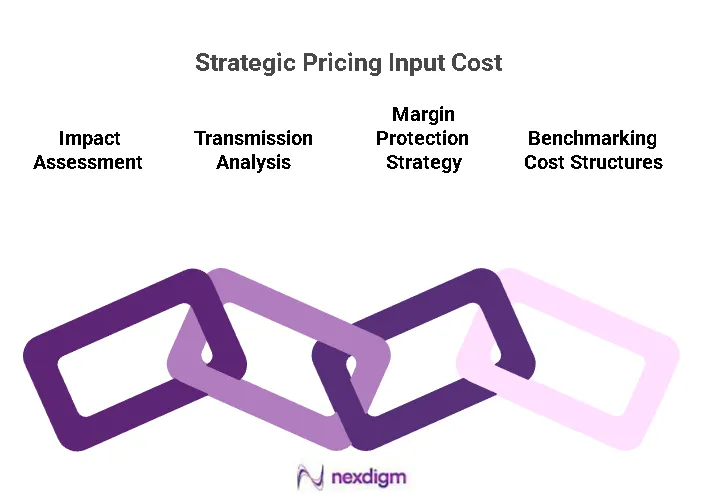 Strategic Pricing Input Cost

Impact Assessment

Transmission Analysis

Margin Protection Strategy

Benchmarking Cost Structures

nexdigm